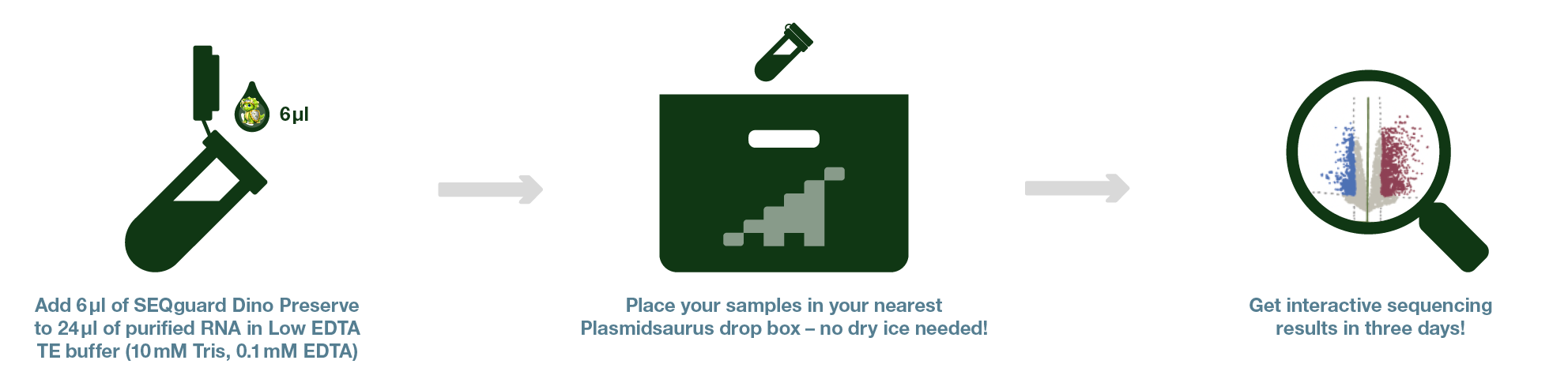 6µl

Add 6µl of SEQguard Dino Preserve to 24µl of purified RNA in Low EDTA TE buffer (10mM Tris, 0.1mM EDTA)

Place your samples in your nearest Plasmidsaurus drop box – no dry ice needed!

Get interactive sequencing results in three days!